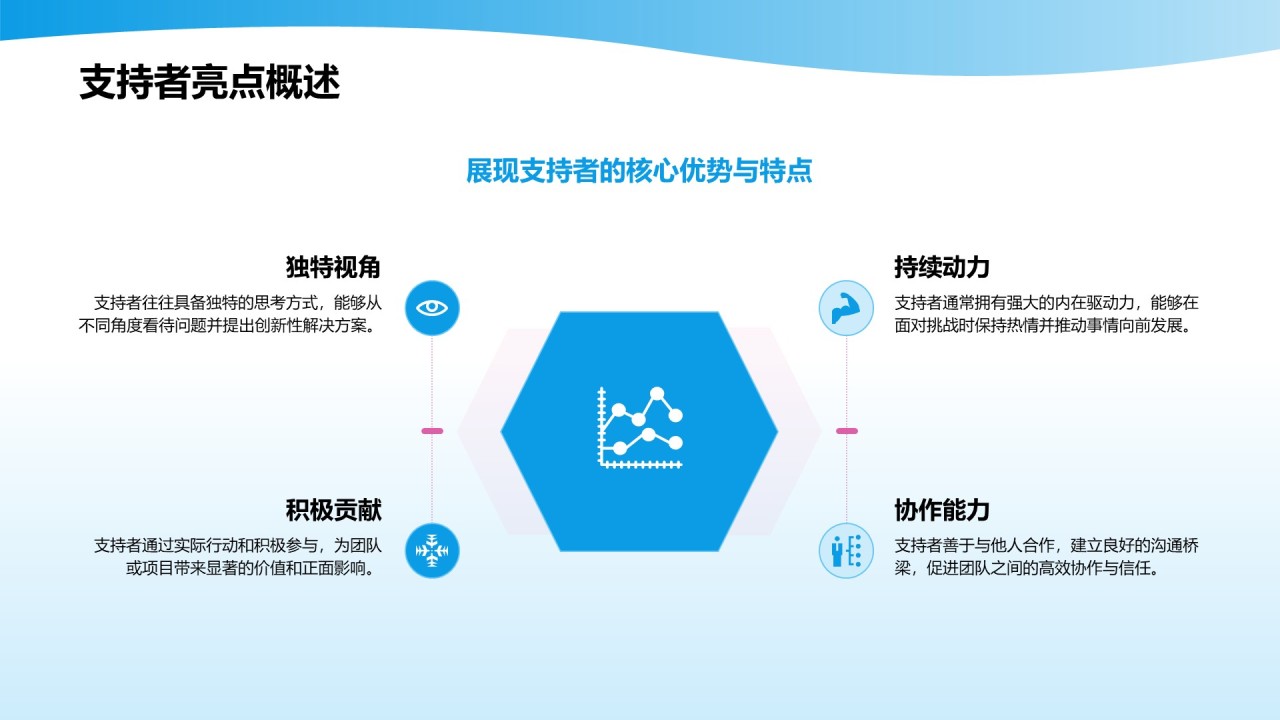 支持者亮点概述

展现支持者的核心优势与特点

独特视角

支持者往往具备独特的思考方式，能够从不同角度看待问题并提出创新性解决方案。

积极贡献

支持者通过实际行动和积极参与，为团队或项目带来显著的价值和正面影响。

持续动力

支持者通常拥有强大的内在驱动力，能够在面对挑战时保持热情并推动事情向前发展。

协作能力

支持者善于与他人合作，建立良好的沟通桥梁，促进团队之间的高效协作与信任。